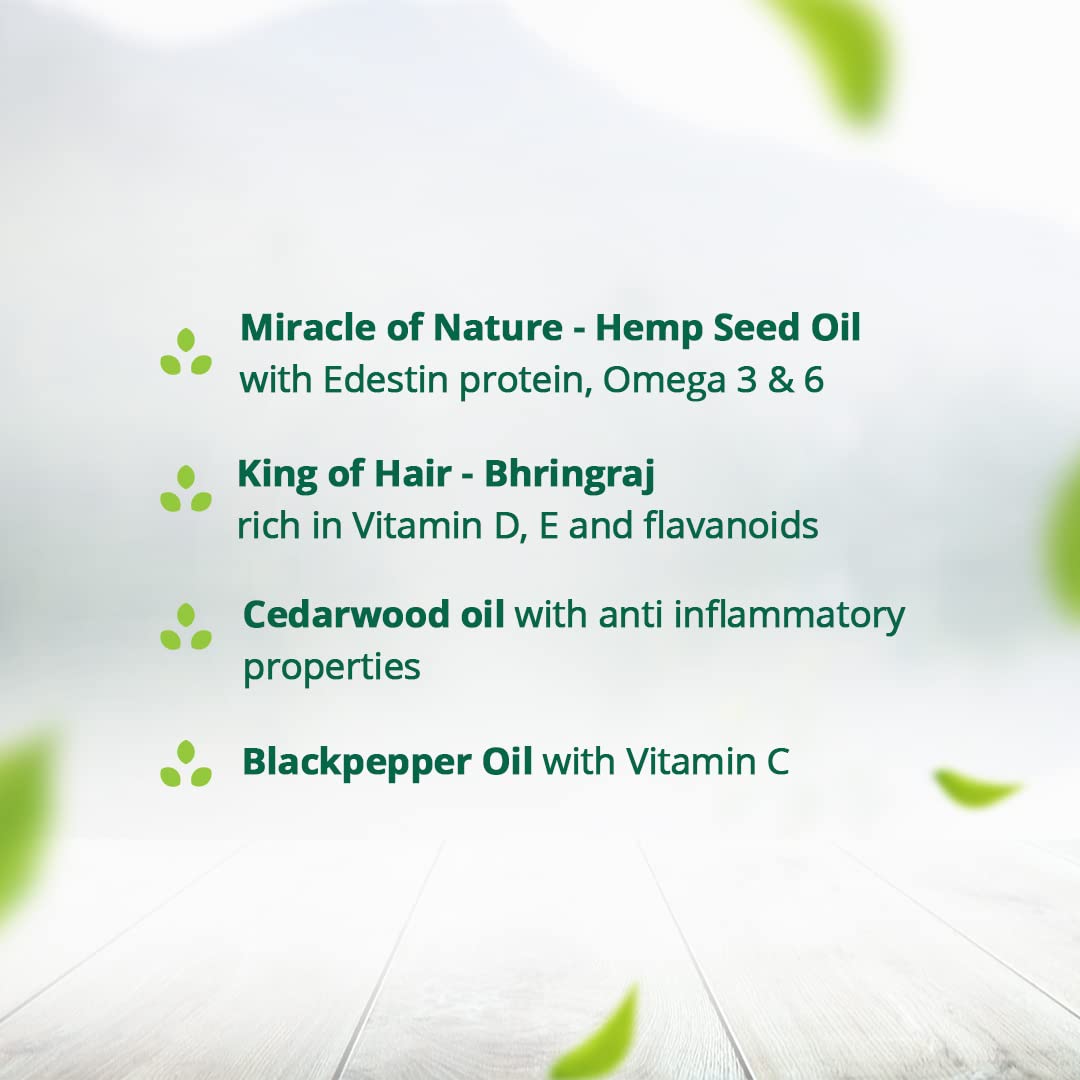 Miracle of Nature - Hemp Seed Oil
with Edestin protein, Omega 3 & 6

King of Hair - Bhringraj
rich in Vitamin D, E and flavanoids

Cedarwood oil with anti inflammatory properties

Blackpepper Oil with Vitamin C